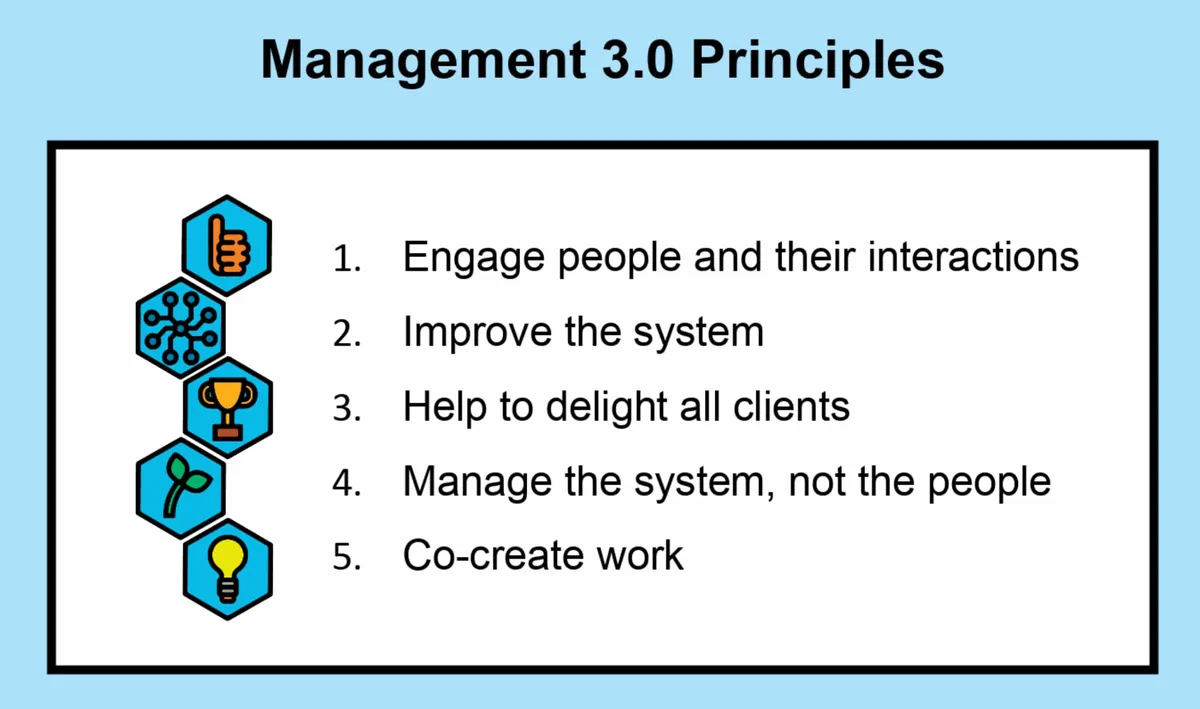 Management 3.0 Principles

1. Engage people and their interactions
2. Improve the system
3. Help to delight all clients
4. Manage the system, not the people
5. Co-create work